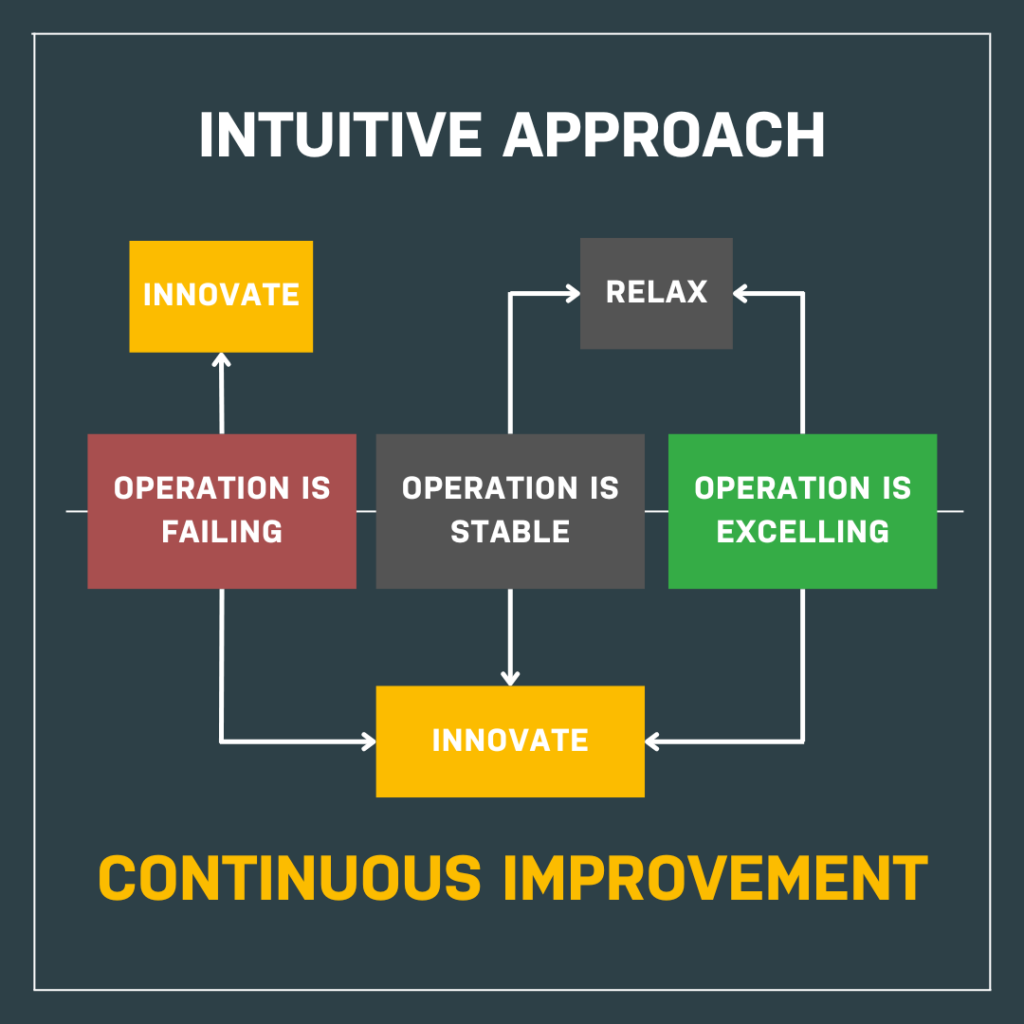 INTUITIVE APPROACH

INNOVATE

RELAX

OPERATION IS FAILING

OPERATION IS STABLE

OPERATION IS EXCELLING

INNOVATE

CONTINUOUS IMPROVEMENT